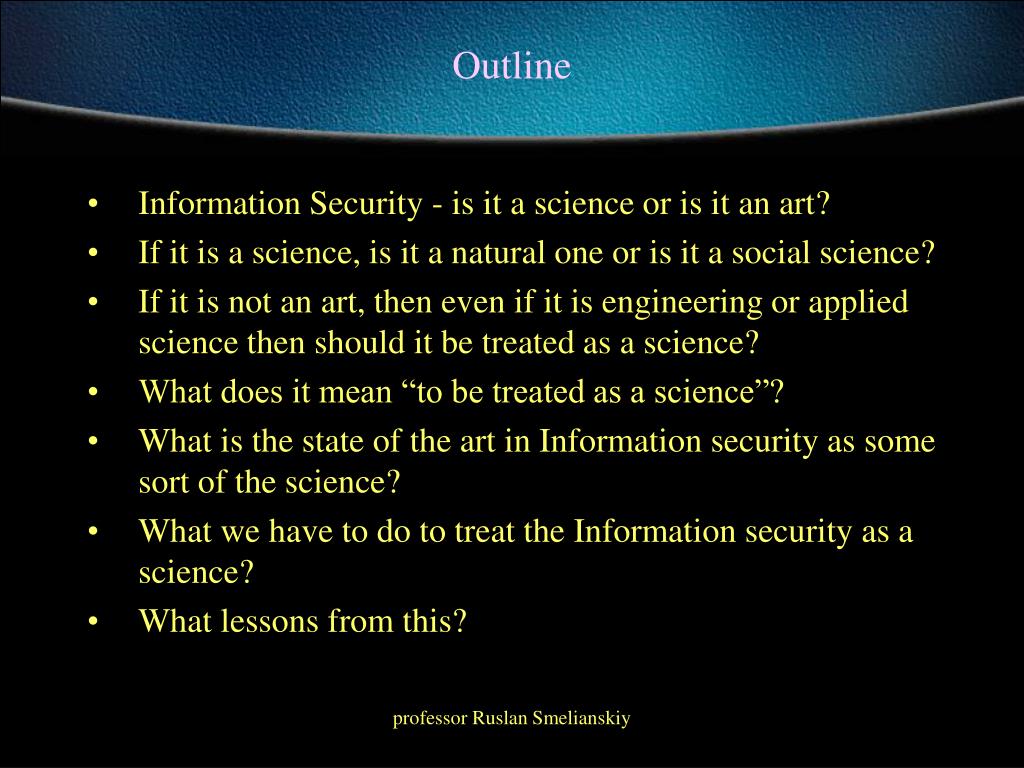 Outline

• Information Security - is it a science or is it an art?
• If it is a science, is it a natural one or is it a social science?
• If it is not an art, then even if it is engineering or applied science then should it be treated as a science?
• What does it mean “to be treated as a science”?
• What is the state of the art in Information security as some sort of the science?
• What we have to do to treat the Information security as a science?
• What lessons from this?

professor Ruslan Smelianskiy